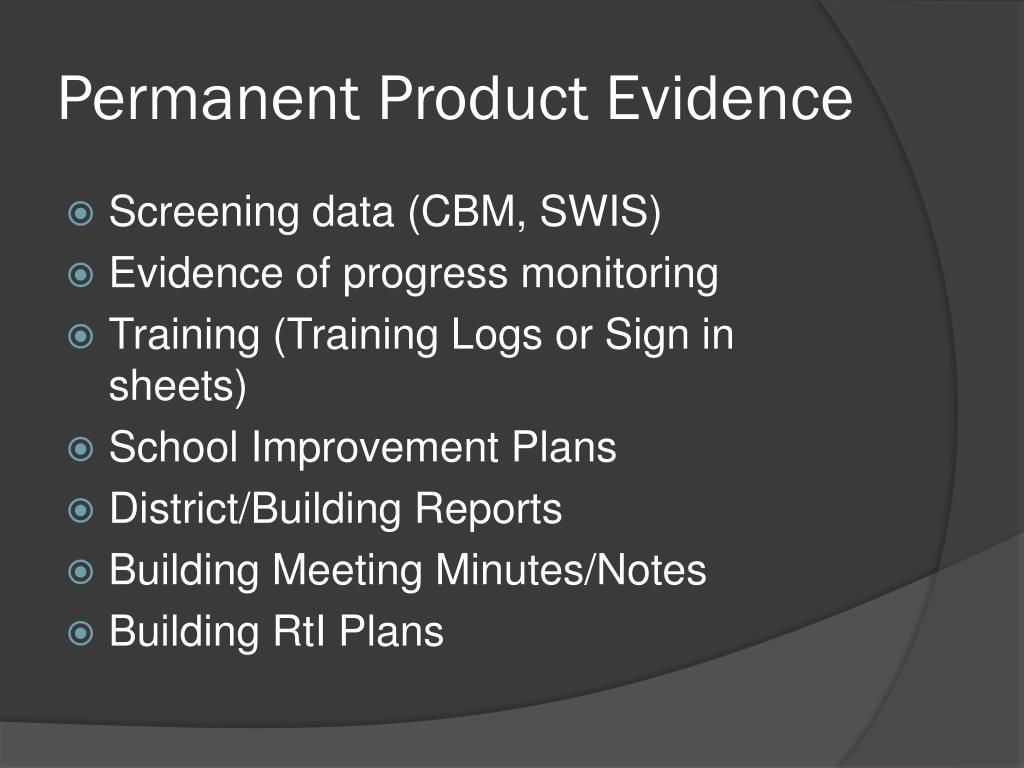 Permanent Product Evidence

Screening data (CBM, SWIS)
Evidence of progress monitoring
Training (Training Logs or Sign in sheets)
School Improvement Plans
District/Building Reports
Building Meeting Minutes/Notes
Building RtI Plans